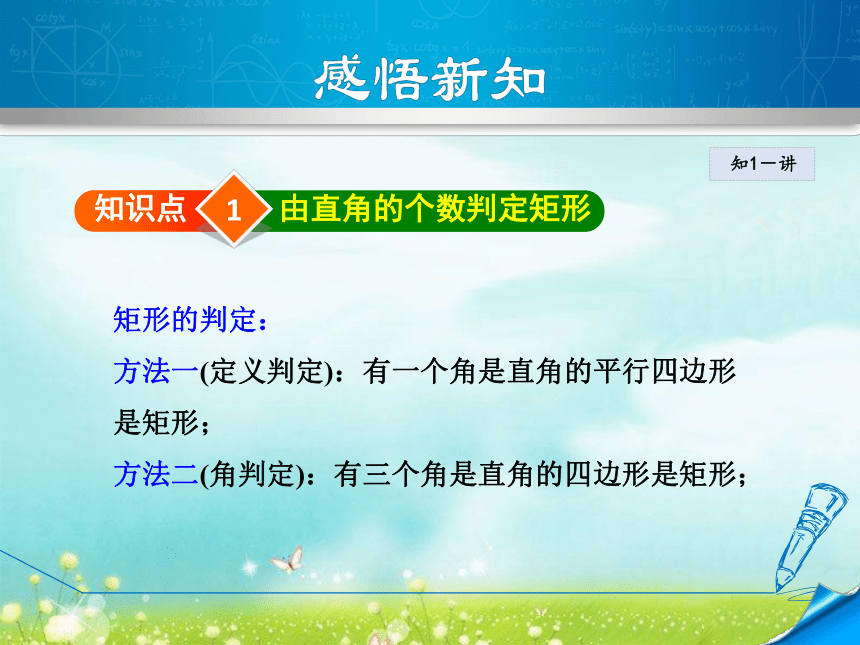 感悟新知

知1－讲

知识点 1 由直角的个数判定矩形

矩形的判定：

方法一(定义判定)：有一个角是直角的平行四边形是矩形；

方法二(角判定)：有三个角是直角的四边形是矩形；